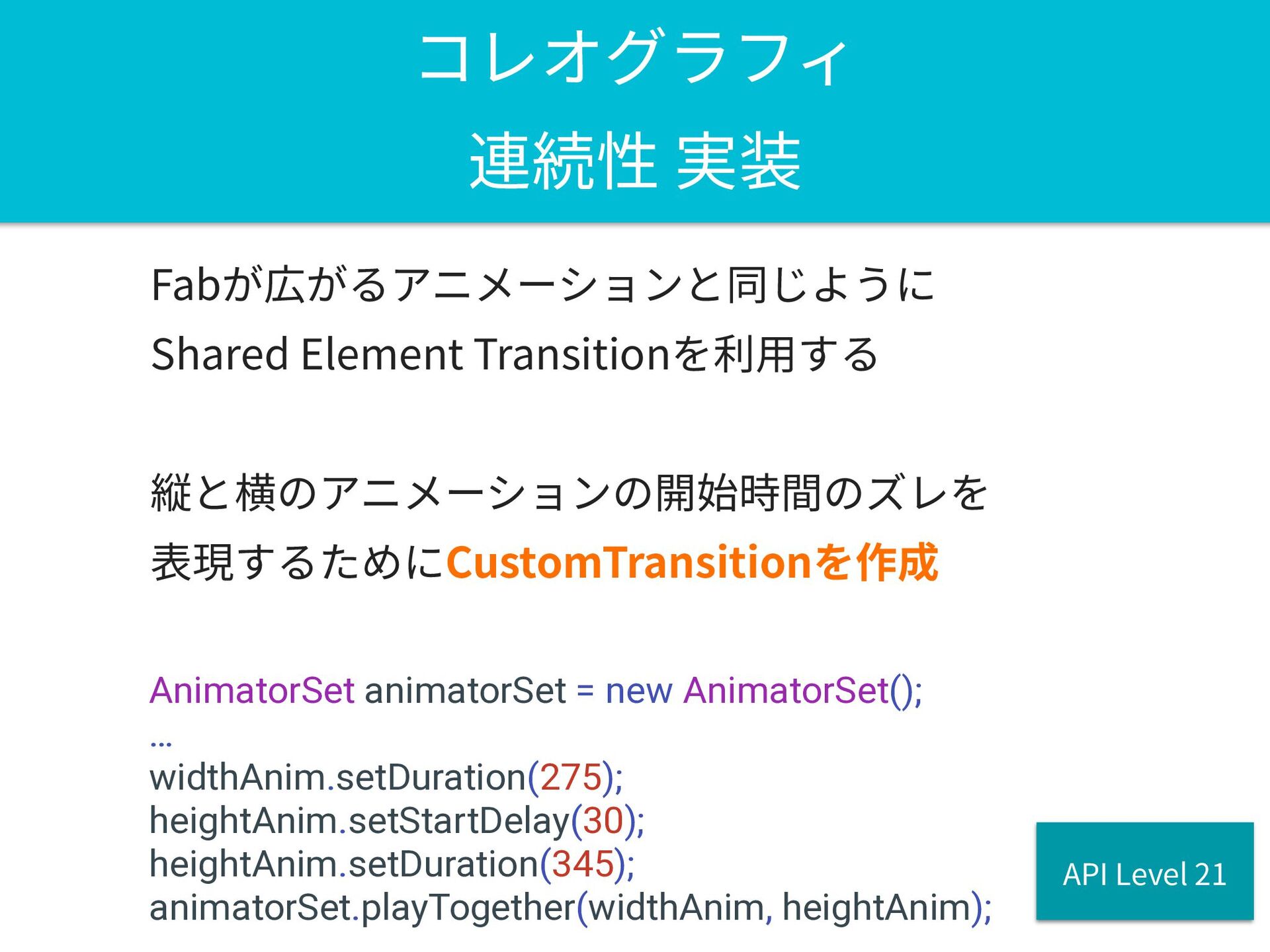 コレオグラフィ
連続性 実装

Fabが広がるアニメーションと同じように
Shared Element Transitionを利用する

縦と横のアニメーションの開始時間のズレを
表現するためにCustomTransitionを作成

AnimatorSet animatorSet = new AnimatorSet();
…
widthAnim.setDuration(275);
heightAnim.setStartDelay(30);
heightAnim.setDuration(345);
animatorSet.playTogether(widthAnim, heightAnim);

API Level 21